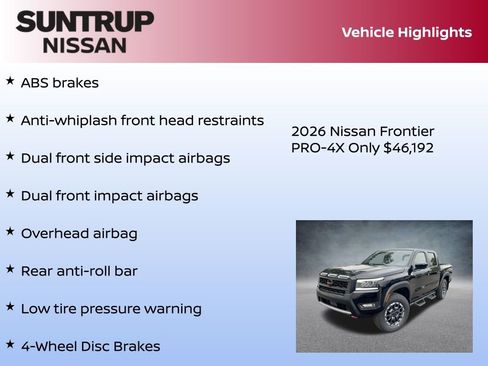 SUNTRUP
NISSAN

Vehicle Highlights

★ ABS brakes

★ Anti-whiplash front head restraints

★ Dual front side impact airbags

★ Dual front impact airbags

★ Overhead airbag

★ Rear anti-roll bar

★ Low tire pressure warning

★ 4-Wheel Disc Brakes

2026 Nissan Frontier PRO-4X Only $46,192